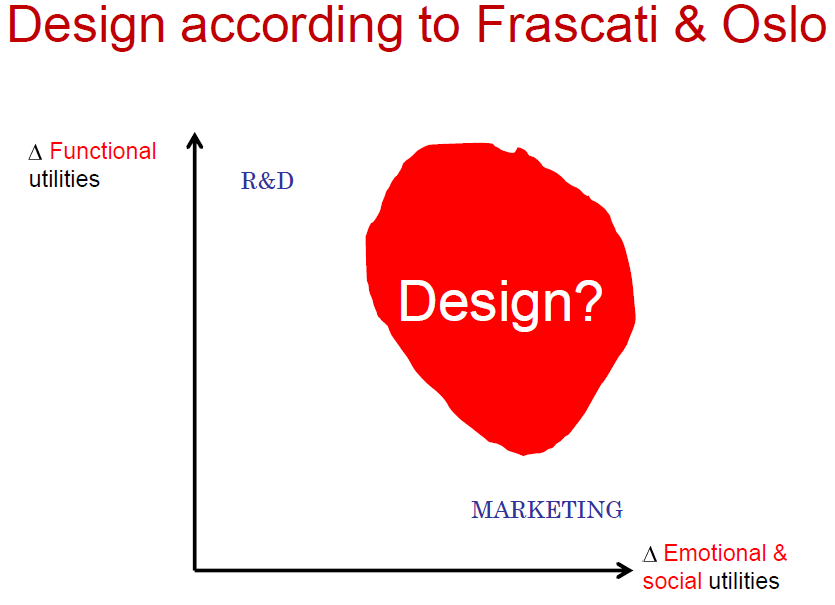 Design according to Frascati & Oslo

$\Delta$ Functional utilities

R&D

Design?

MARKETING

$\Delta$ Emotional & social utilities